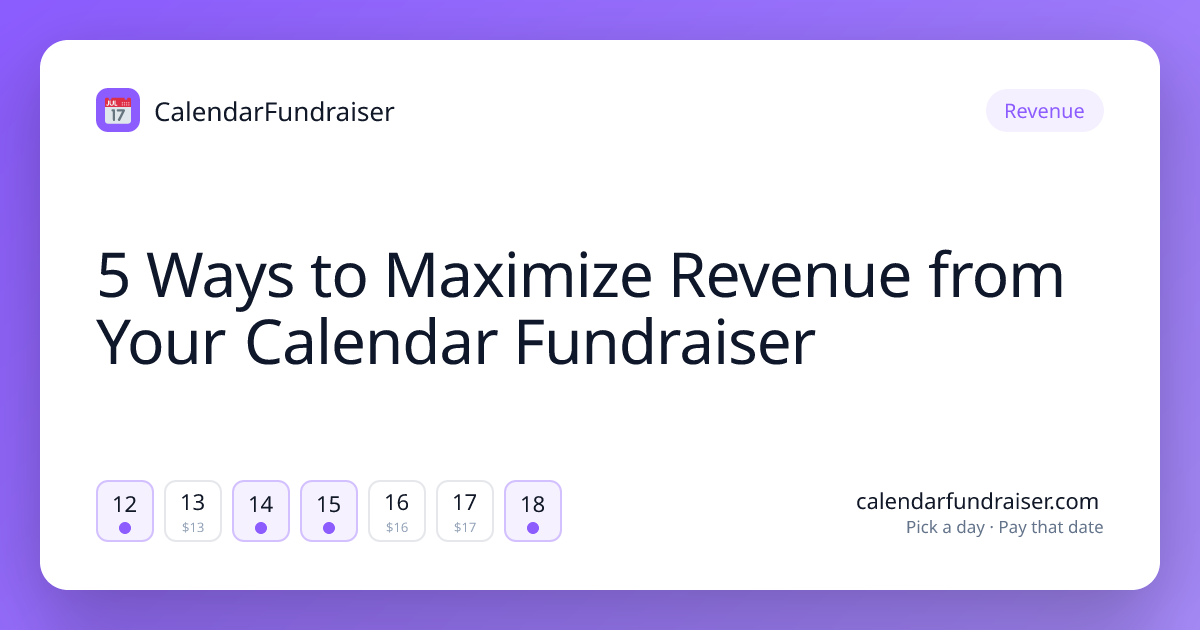 JUL 17

CalendarFundraiser

Revenue

5 Ways to Maximize Revenue from Your Calendar Fundraiser

12 13 $13 14 15 16 $16 17 $17 18

calendarfundraiser.com
Pick a day · Pay that date